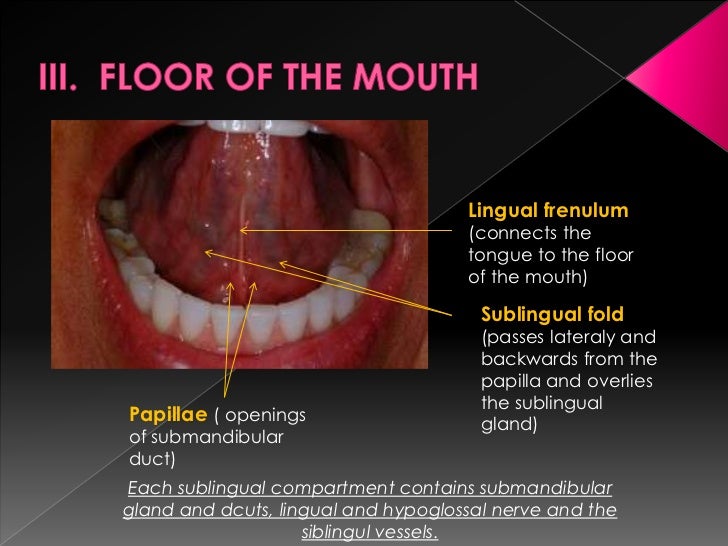 III. FLOOR OF THE MOUTH

Lingual frenulum (connects the tongue to the floor of the mouth)

Sublingual fold (passes lateraly and backwards from the papilla and overlies the sublingual gland)

Papillae ( openings of submandibular duct)

Each sublingual compartment contains submandibular gland and dcuts, lingual and hypoglossal nerve and the siblingul vessels.